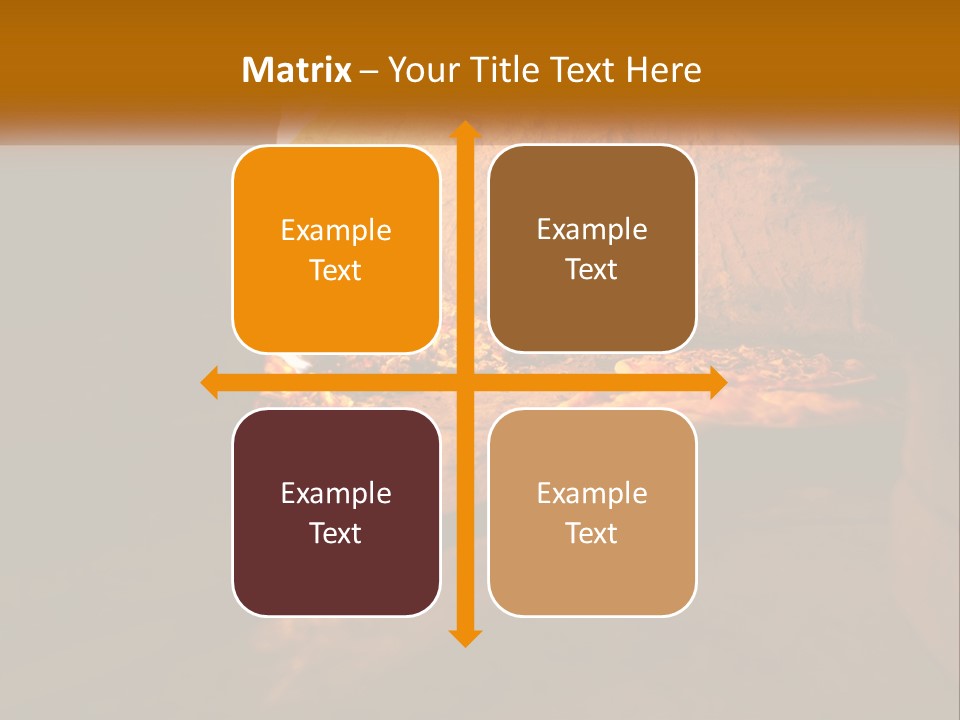 Matrix – Your Title Text Here

Example Text

Example Text

Example Text

Example Text